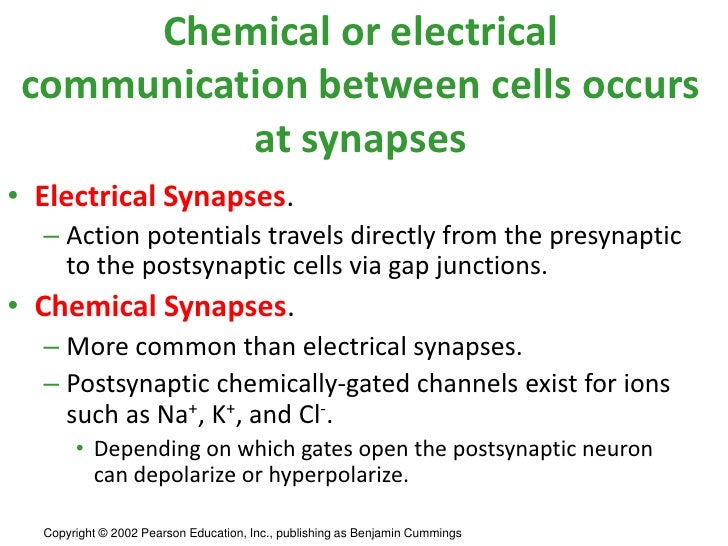 Chemical or electrical communication between cells occurs at synapses

• Electrical Synapses.
  – Action potentials travels directly from the presynaptic to the postsynaptic cells via gap junctions.
• Chemical Synapses.
  – More common than electrical synapses.
  – Postsynaptic chemically-gated channels exist for ions such as $Na^+$, $K^+$, and $Cl^-$.
    • Depending on which gates open the postsynaptic neuron can depolarize or hyperpolarize.

Copyright © 2002 Pearson Education, Inc., publishing as Benjamin Cummings